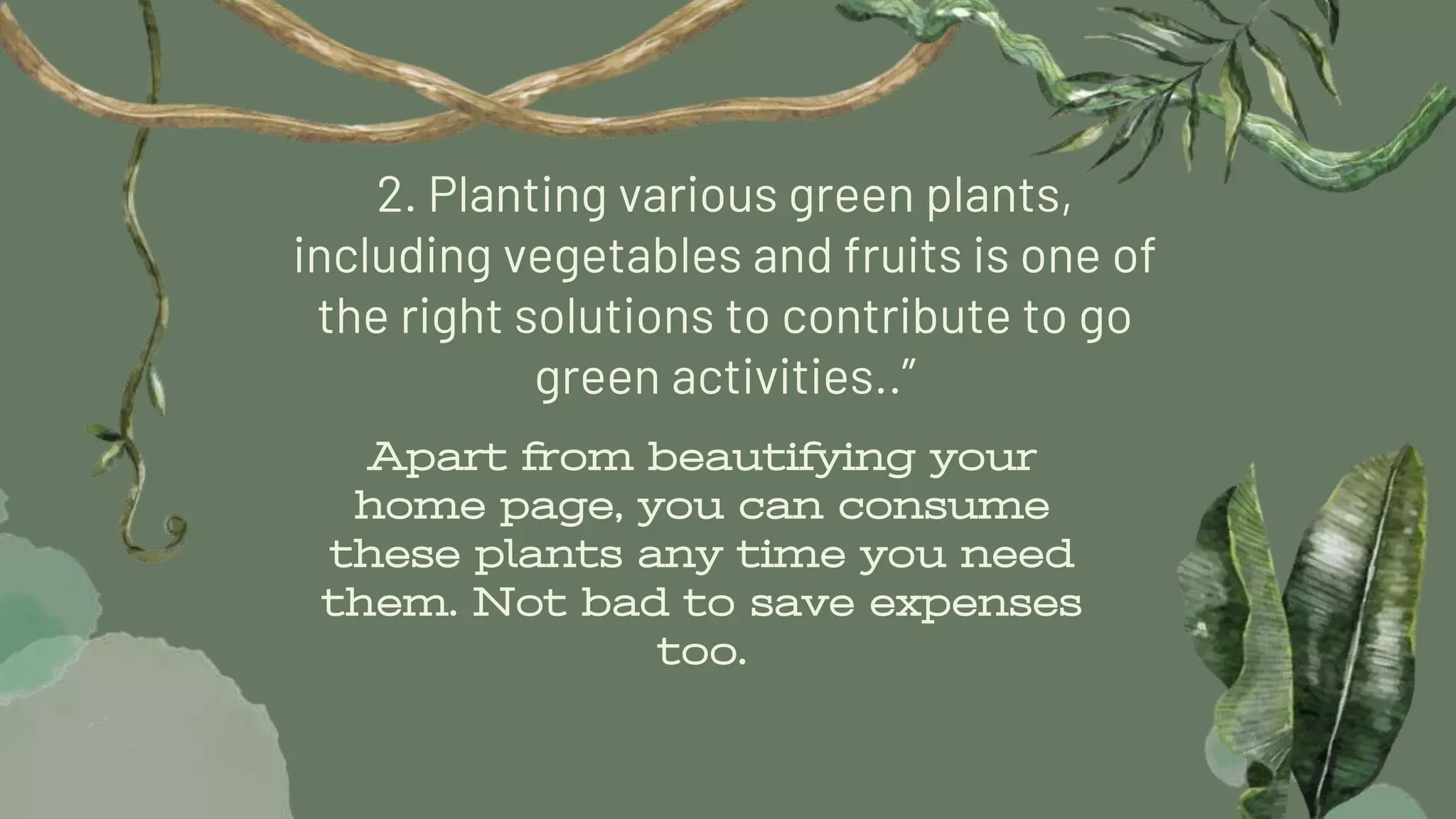 2. Planting various green plants, including vegetables and fruits is one of the right solutions to contribute to go green activities..”

Apart from beautifying your home page, you can consume these plants any time you need them. Not bad to save expenses too.